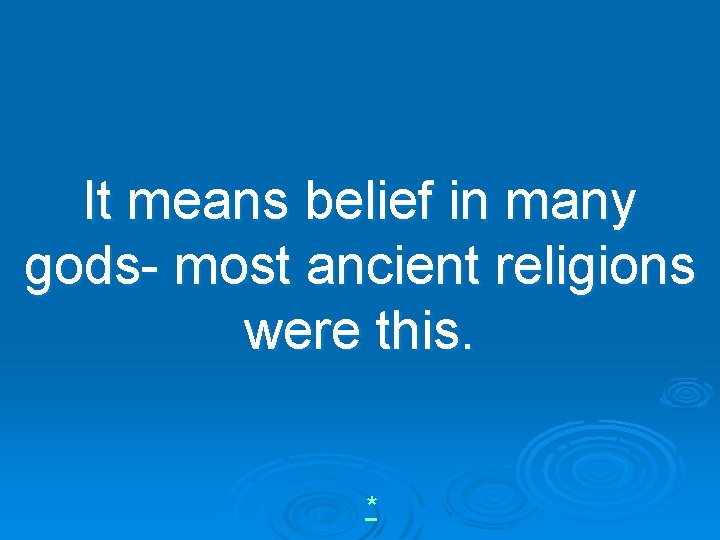 It means belief in many gods- most ancient religions were this.

*